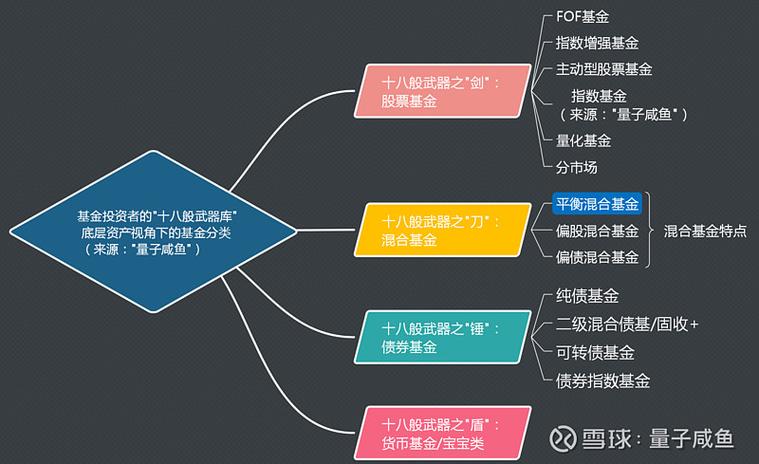 基金投资者的"十八般武器库"
底层资产视角下的基金分类
（来源："量子咸鱼"）

十八般武器之"剑"：
股票基金

FOF基金
指数增强基金
主动型股票基金
指数基金
（来源："量子咸鱼"）
量化基金
分市场

十八般武器之"刀"：
混合基金

平衡混合基金
偏股混合基金
偏债混合基金
混合基金特点

十八般武器之"锤"：
债券基金

纯债基金
二级混合债基/固收+
可转债基金
债券指数基金

十八般武器之"盾"：
货币基金/宝宝类

雪球：量子咸鱼